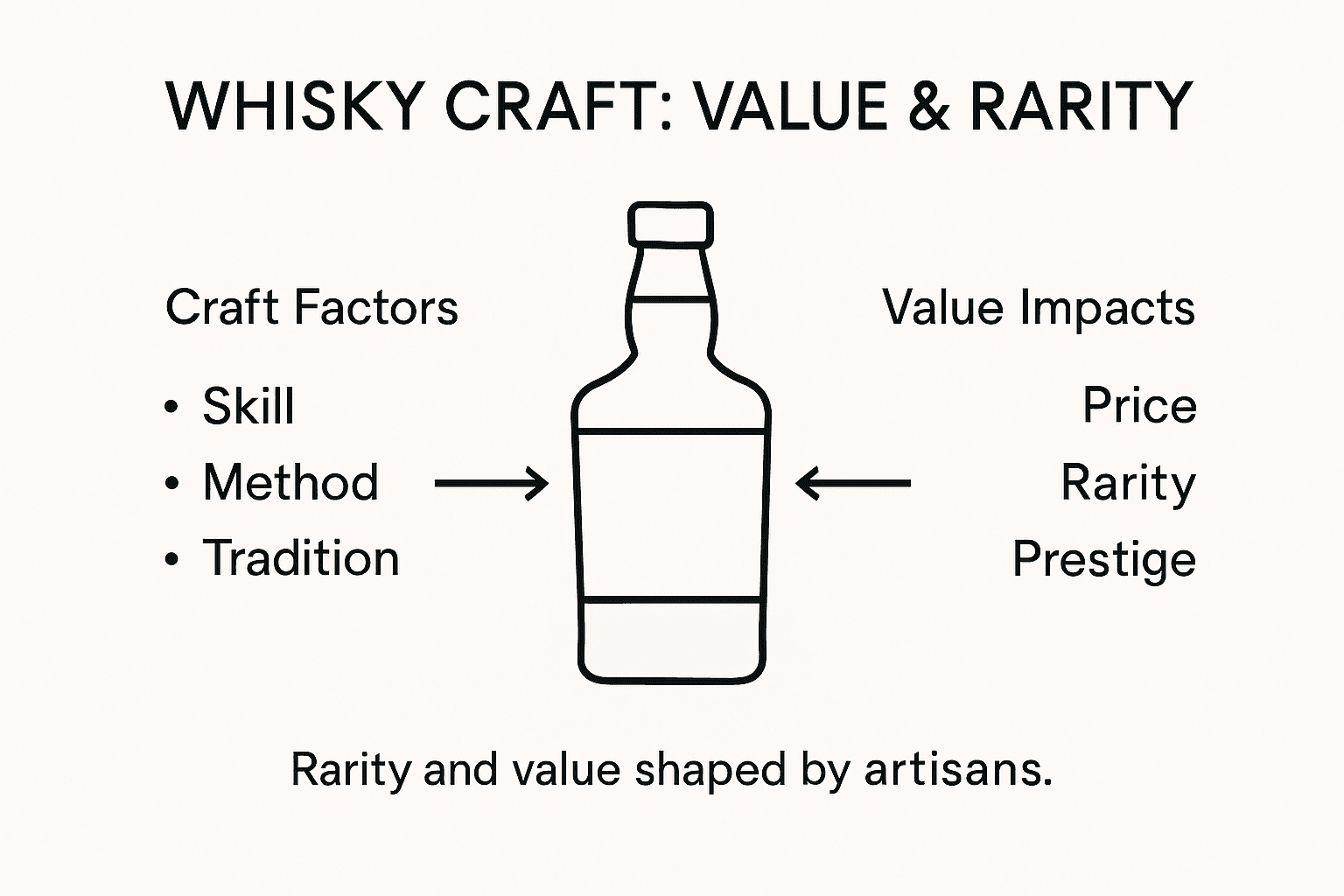 WHISKY CRAFT: VALUE & RARITY

Craft Factors

• Skill
• Method
• Tradition

Value Impacts

Price
Rarity
Prestige

Rarity and value shaped by artisans.